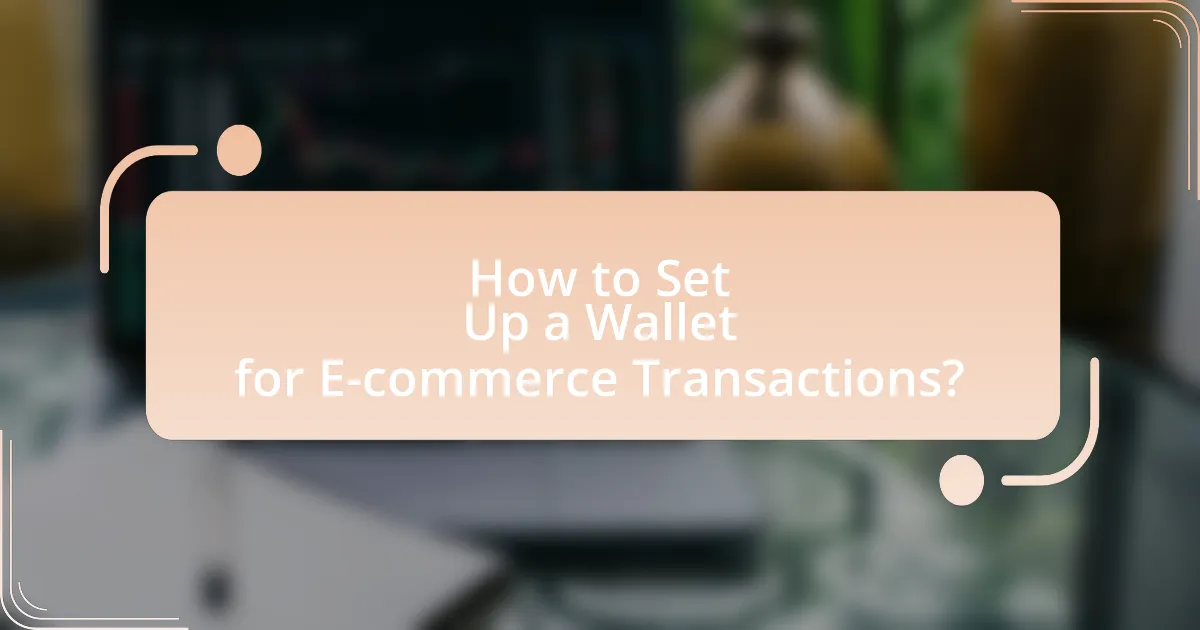 How to Set Up a Wallet for E-commerce Transactions?